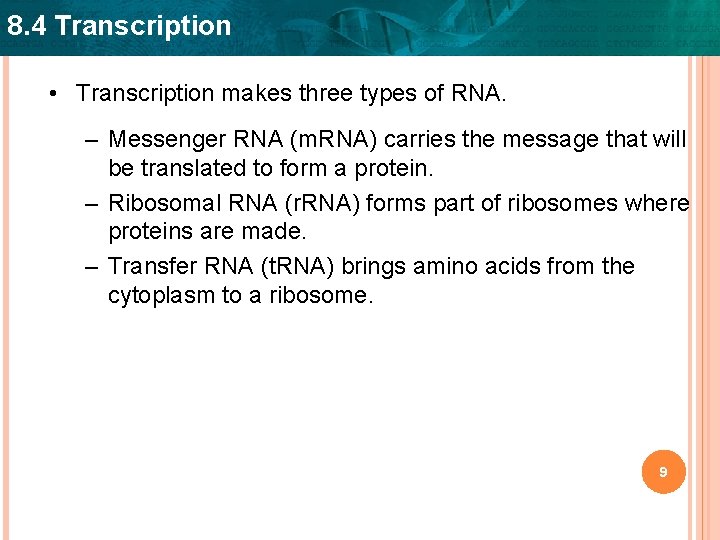 8.4 Transcription

• Transcription makes three types of RNA.

– Messenger RNA (mRNA) carries the message that will be translated to form a protein.

– Ribosomal RNA (rRNA) forms part of ribosomes where proteins are made.

– Transfer RNA (tRNA) brings amino acids from the cytoplasm to a ribosome.

9